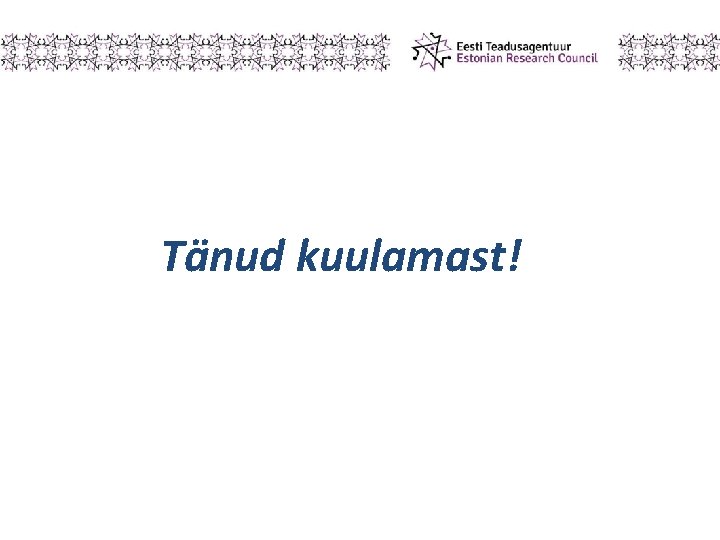 Eesti Teadusagentuur
Estonian Research Council

Tänud kuulamast!